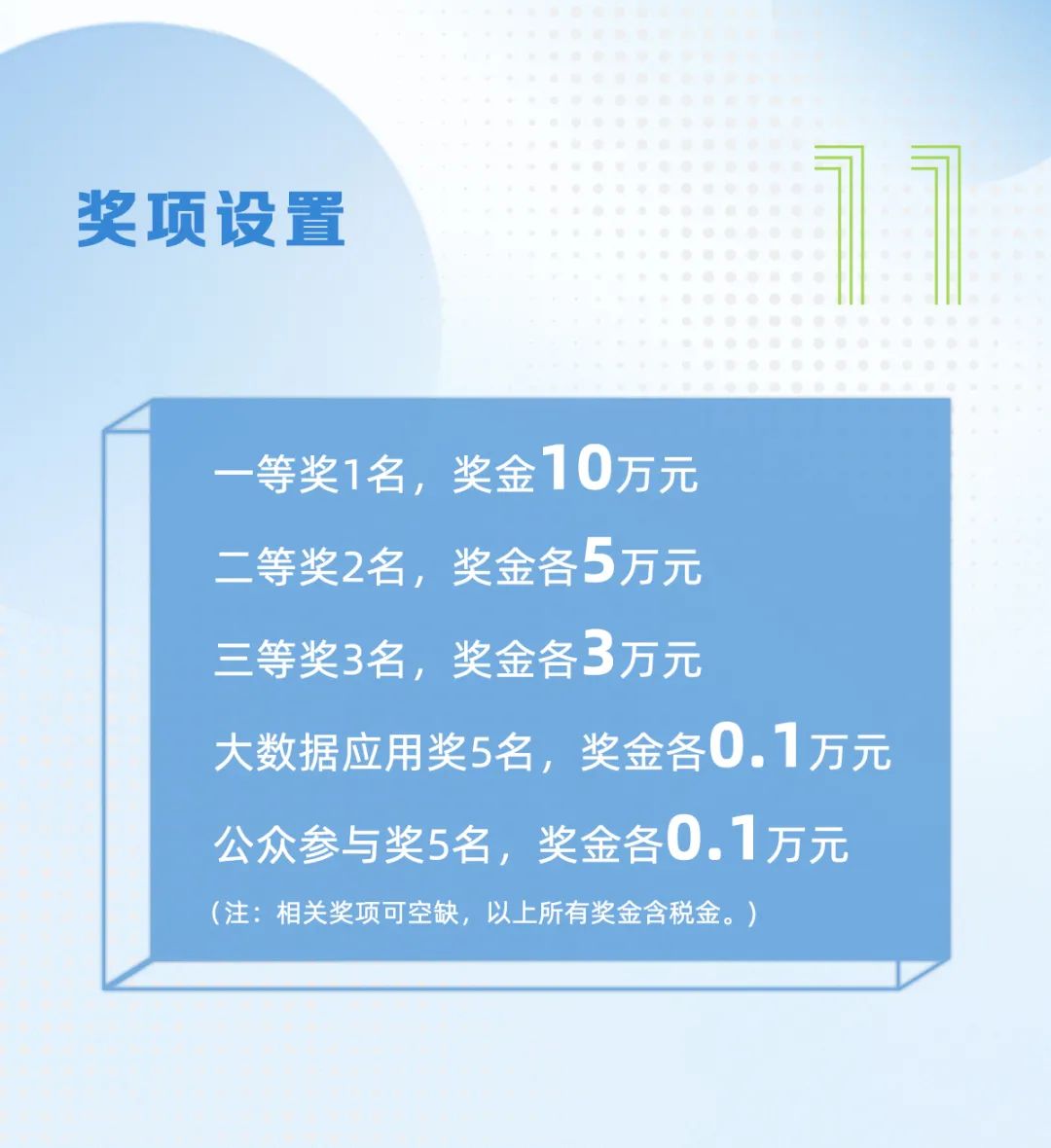 奖项设置

一等奖1名，奖金10万元

二等奖2名，奖金各5万元

三等奖3名，奖金各3万元

大数据应用奖5名，奖金各0.1万元

公众参与奖5名，奖金各0.1万元

（注：相关奖项可空缺，以上所有奖金含税金。）